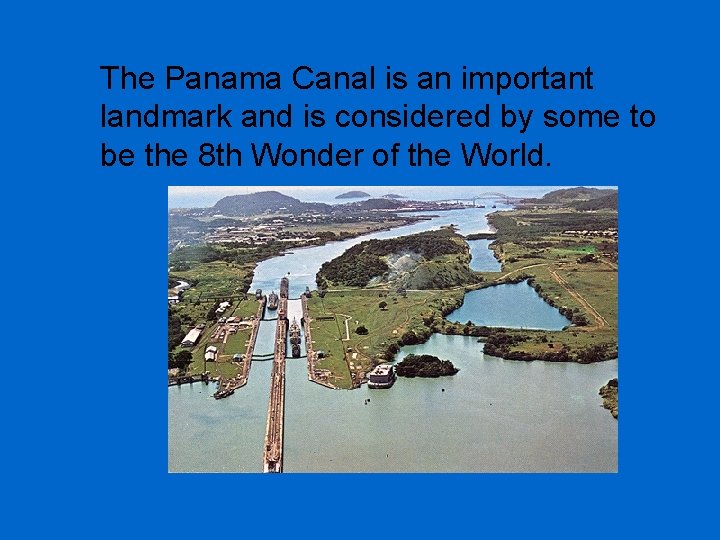 The Panama Canal is an important landmark and is considered by some to be the 8th Wonder of the World.